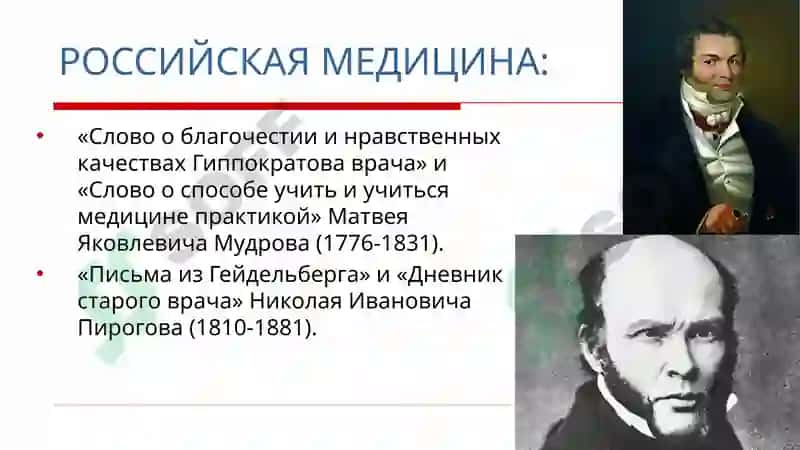 РОССИЙСКАЯ МЕДИЦИНА:

• «Слово о благочестии и нравственных качествах Гиппократова врача» и «Слово о способе учить и учиться медицине практикой» Матвея Яковлевича Мудрова (1776-1831).
• «Письма из Гейдельберга» и «Дневник старого врача» Николая Ивановича Пирогова (1810-1881).